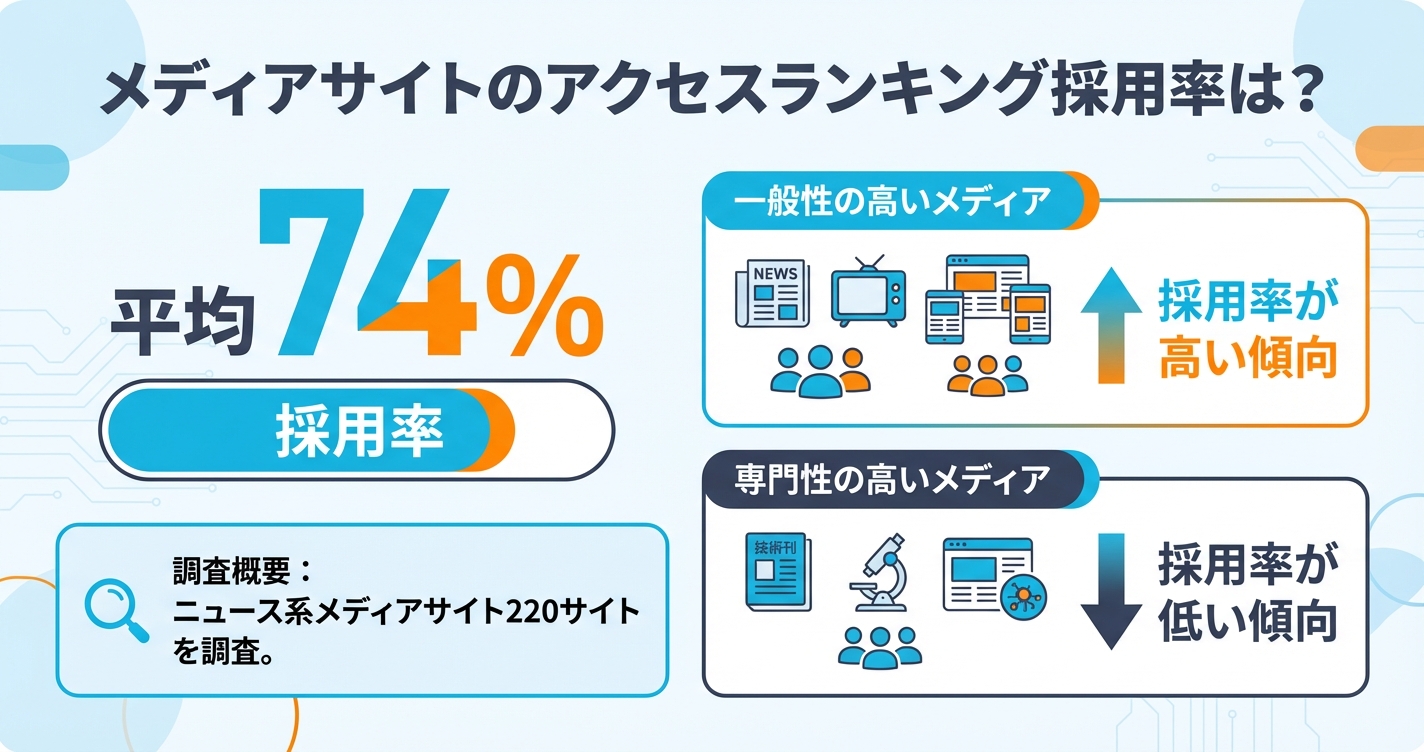 メディアサイトのアクセスランキング採用率は？

平均74%

採用率

調査概要：
ニュース系メディアサイト220サイトを調査。

一般性の高いメディア

NEWS

採用率が高い傾向

専門性の高いメディア

技術刊

採用率が低い傾向